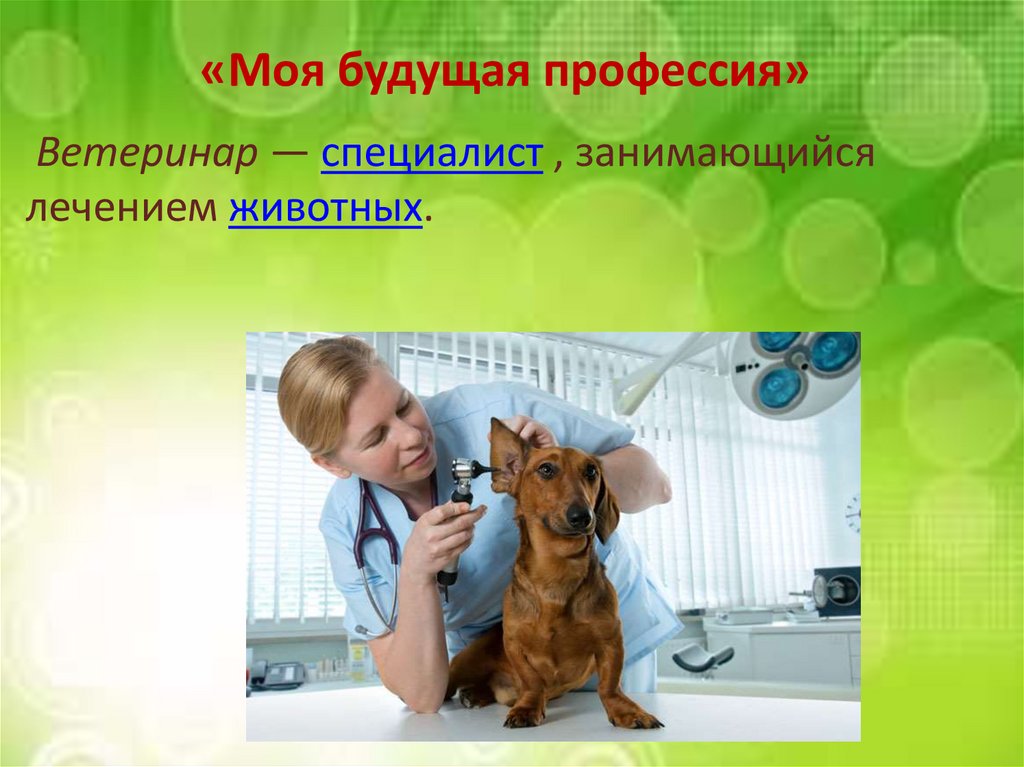 «Моя будущая профессия»

Ветеринар — специалист , занимающийся лечением животных.